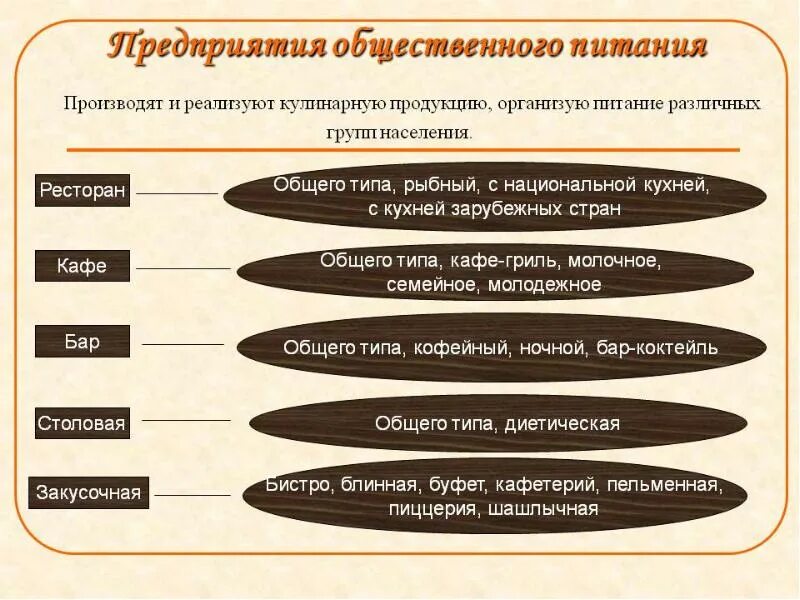 Предприятия общественного питания

Производят и реализуют кулинарную продукцию, организую питание различных групп населения.

Ресторан

Общего типа, рыбный, с национальной кухней, с кухней зарубежных стран

Кафе

Общего типа, кафе-гриль, молочное, семейное, молодежное

Бар

Общего типа, кофейный, ночной, бар-коктейль

Столовая

Общего типа, диетическая

Закусочная

Бистро, блинная, буфет, кафетерий, пельменная, пиццерия, шашлычная